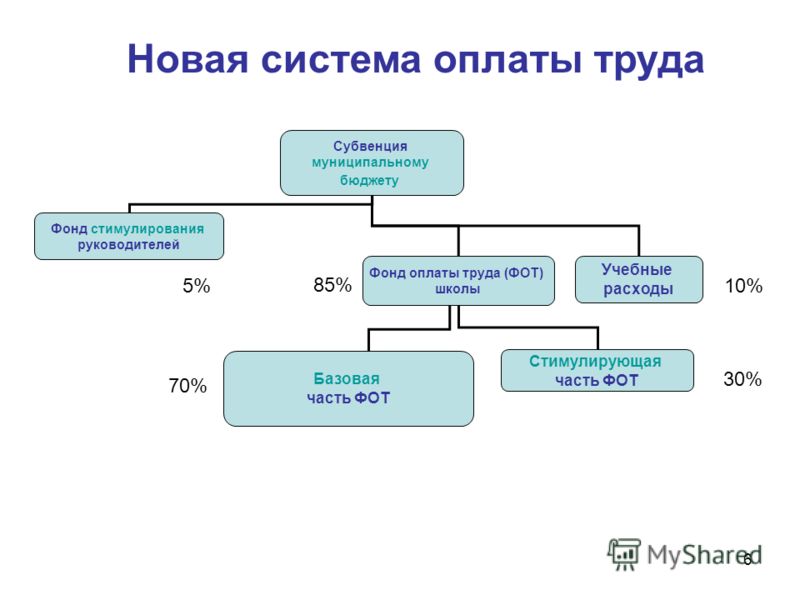 Новая система оплаты труда

Субвенция муниципальному бюджету

Фонд стимулирования руководителей

5%

85%

Фонд оплаты труда (ФОТ) школы

Учебные расходы

10%

70%

Базовая часть ФОТ

Стимулирующая часть ФОТ

30%

MyShared

6